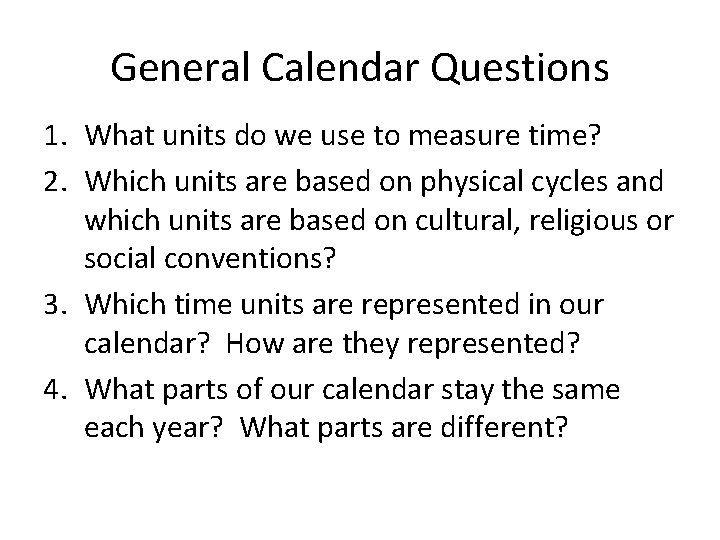 General Calendar Questions

1. What units do we use to measure time?
2. Which units are based on physical cycles and which units are based on cultural, religious or social conventions?
3. Which time units are represented in our calendar? How are they represented?
4. What parts of our calendar stay the same each year? What parts are different?